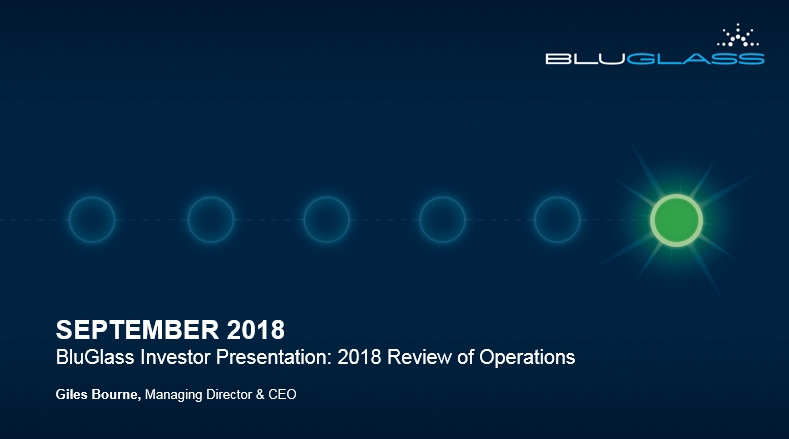 BLUGLASS

SEPTEMBER 2018
BluGlass Investor Presentation: 2018 Review of Operations

Giles Bourne, Managing Director & CEO